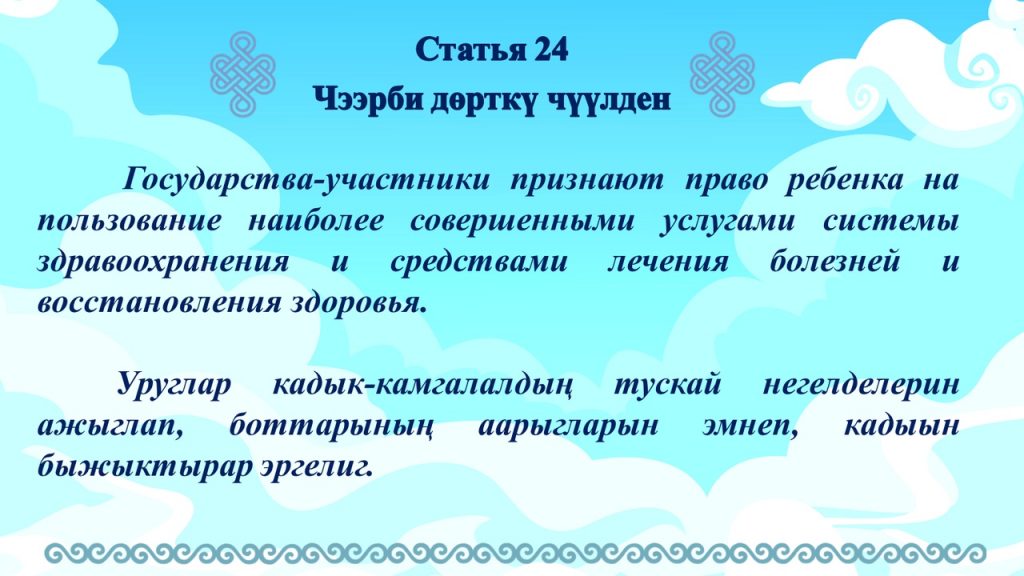 Статья 24

Чээрби дөрткү чүүлден

Государства-участники признают право ребенка на пользование наиболее совершенными услугами системы здравоохранения и средствами лечения болезней и восстановления здоровья.

Уруглар кадык-камгалалдың тускай негелделерин ажыглап, боттарының аарыгларын эмнеп, кадыын быжыктырар эргелиг.